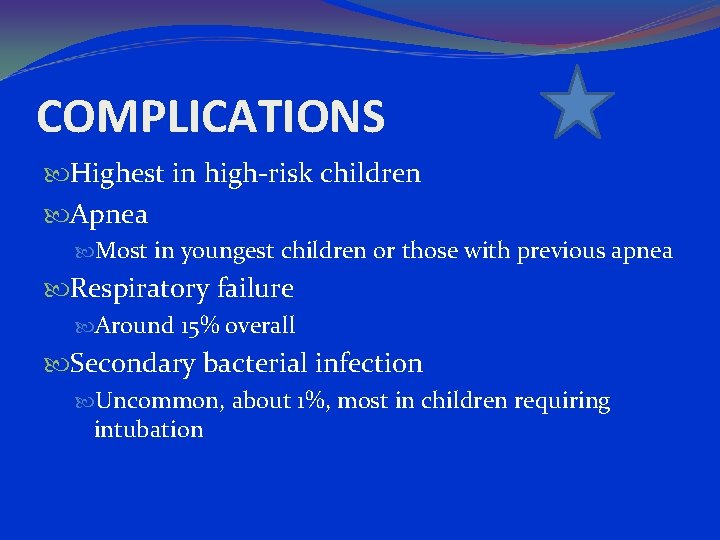 COMPLICATIONS

Highest in high-risk children

Apnea

Most in youngest children or those with previous apnea

Respiratory failure

Around 15% overall

Secondary bacterial infection

Uncommon, about 1%, most in children requiring intubation